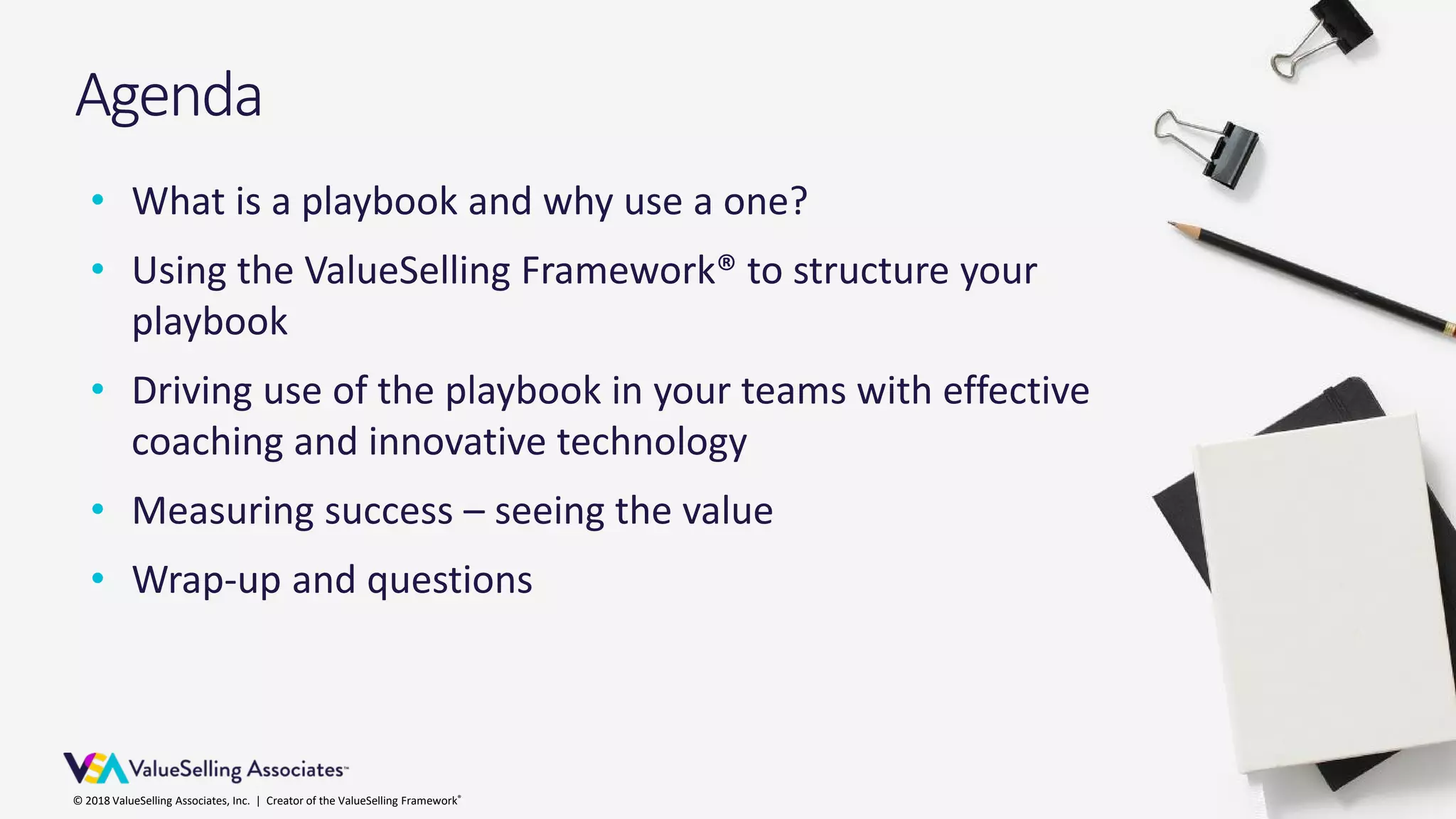 Agenda

• What is a playbook and why use a one?
• Using the ValueSelling Framework® to structure your playbook
• Driving use of the playbook in your teams with effective coaching and innovative technology
• Measuring success – seeing the value
• Wrap-up and questions

VSA ValueSelling Associates™
© 2018 ValueSelling Associates, Inc. | Creator of the ValueSelling Framework®